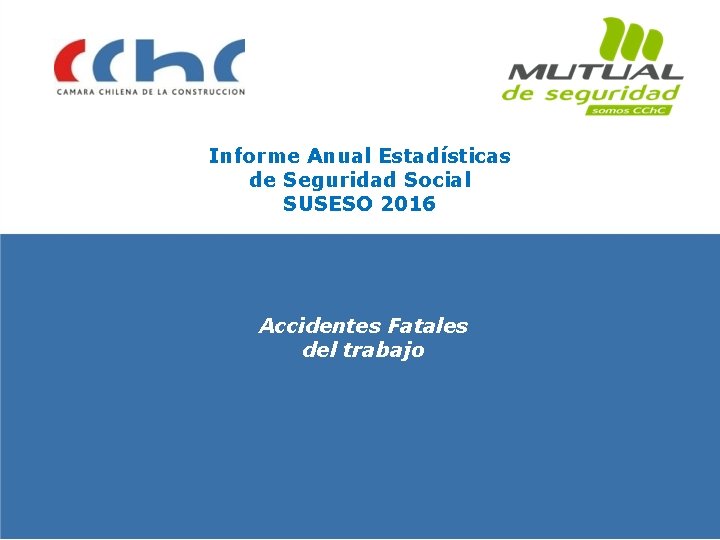 CChC
CAMARA CHILENA DE LA CONSTRUCCION

MUTUAL
de seguridad
somos CChC

Informe Anual Estadísticas de Seguridad Social SUSESO 2016

Accidentes Fatales del trabajo